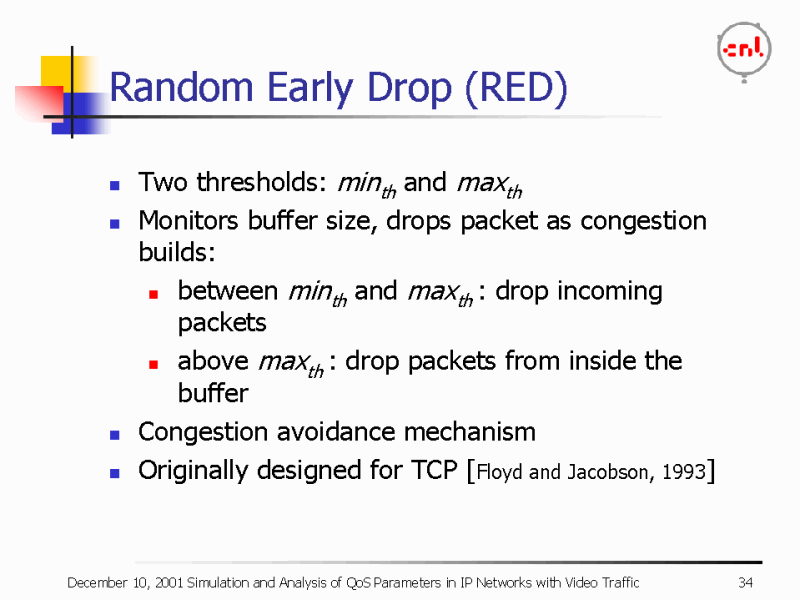 cnl

Random Early Drop (RED)

- Two thresholds: $min_{th}$ and $max_{th}$
- Monitors buffer size, drops packet as congestion builds:
  - between $min_{th}$ and $max_{th}$ : drop incoming packets
  - above $max_{th}$ : drop packets from inside the buffer
- Congestion avoidance mechanism
- Originally designed for TCP [Floyd and Jacobson, 1993]

December 10, 2001 Simulation and Analysis of QoS Parameters in IP Networks with Video Traffic 34